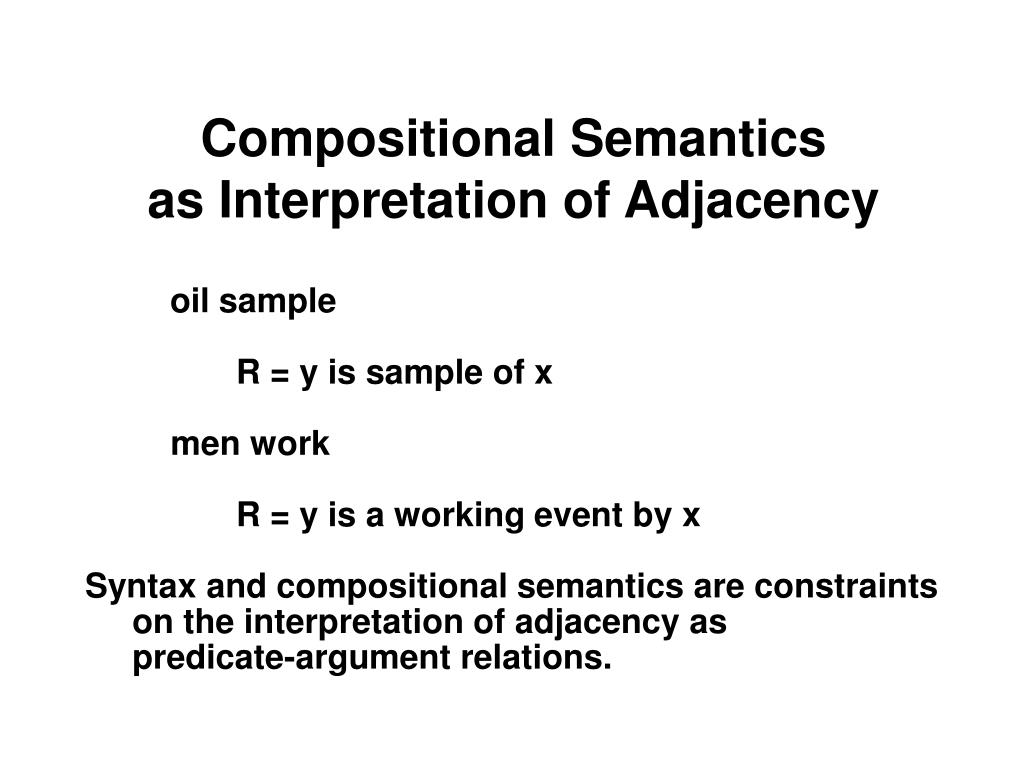 Compositional Semantics
as Interpretation of Adjacency

oil sample

R = y is sample of x

men work

R = y is a working event by x

Syntax and compositional semantics are constraints on the interpretation of adjacency as predicate-argument relations.